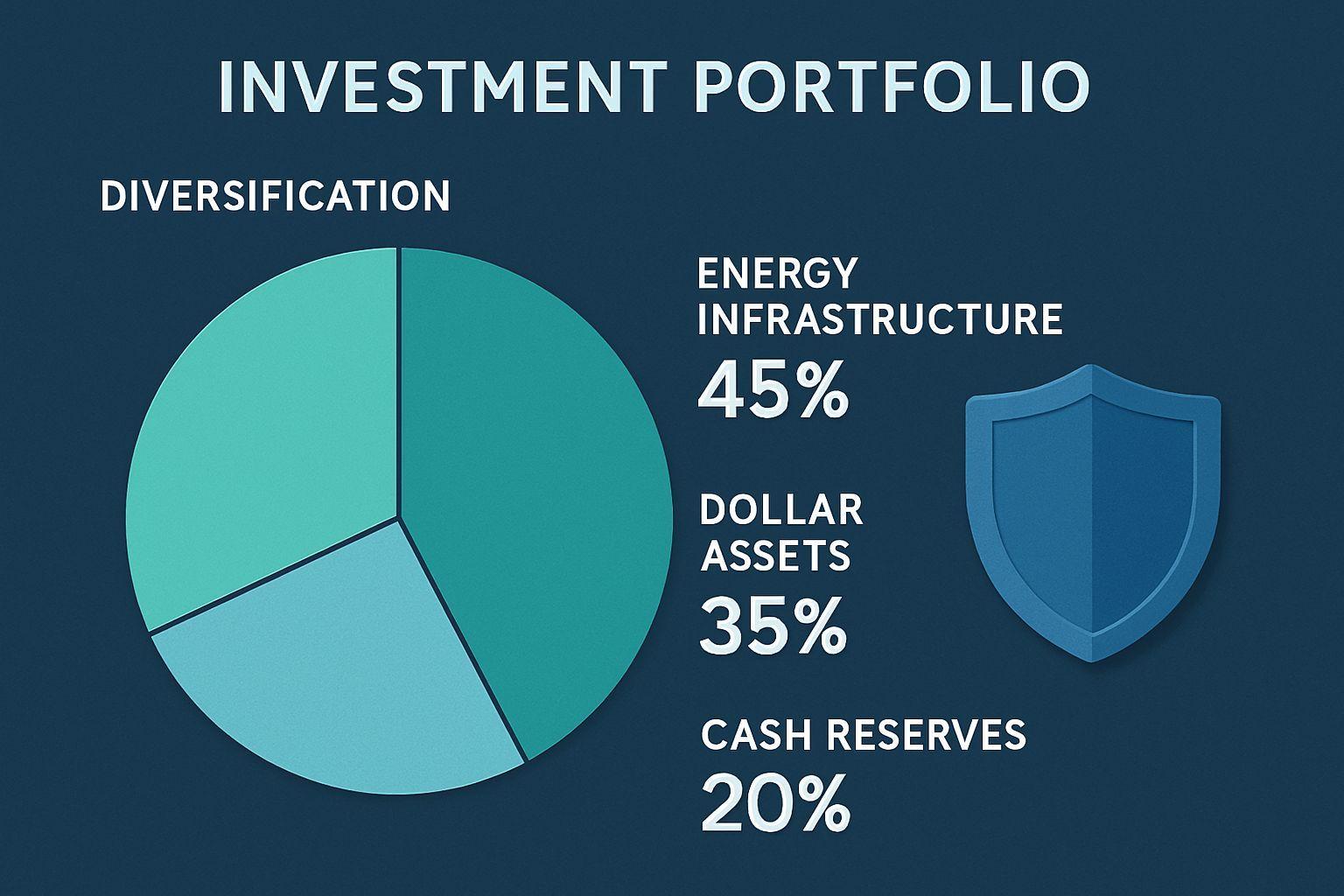 INVESTMENT PORTFOLIO

DIVERSIFICATION

ENERGY INFRASTRUCTURE
45%

DOLLAR ASSETS
35%

CASH RESERVES
20%